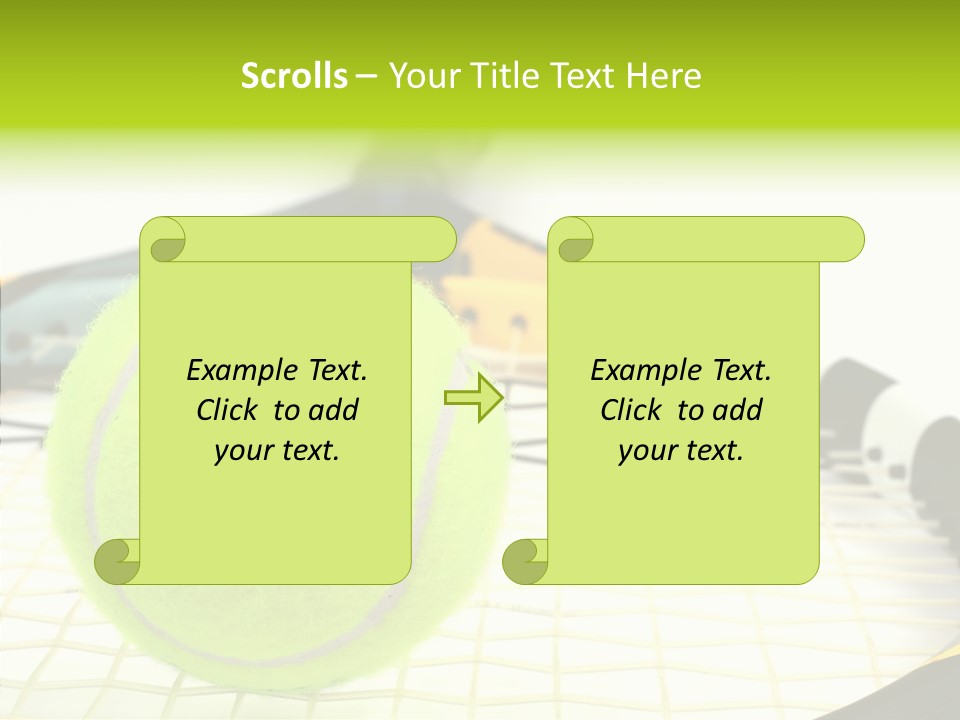 Scrolls – Your Title Text Here

Example Text. Click to add your text.

Example Text. Click to add your text.